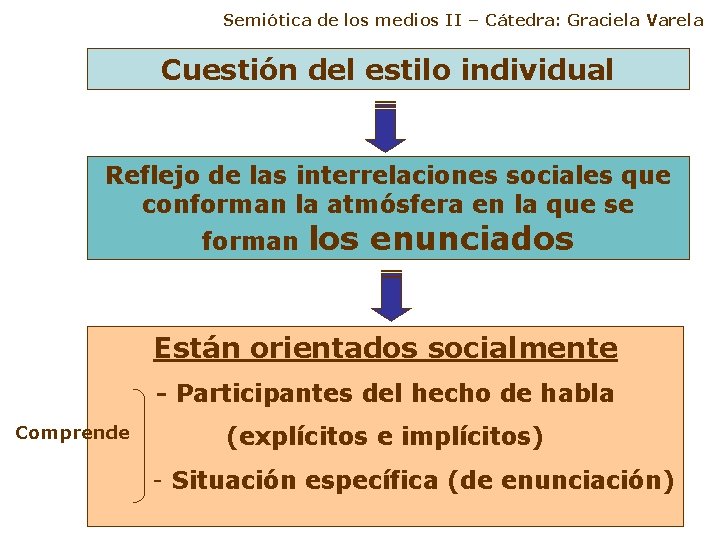 Semiótica de los medios II – Cátedra: Graciela Varela

Cuestión del estilo individual

Reflejo de las interrelaciones sociales que conforman la atmósfera en la que se forman los enunciados

Están orientados socialmente

Comprende

- Participantes del hecho de habla (explícitos e implícitos)

- Situación específica (de enunciación)